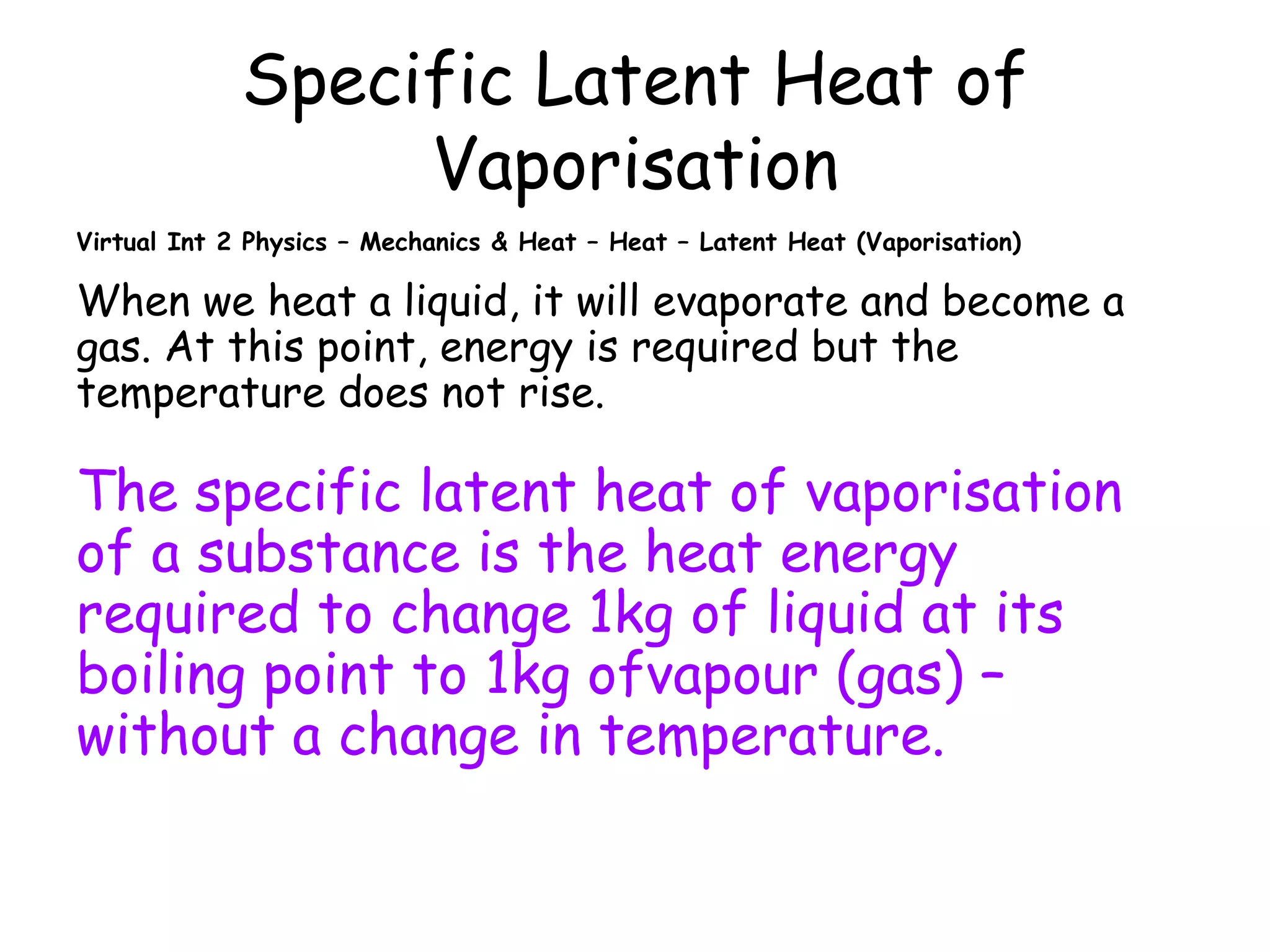 Specific Latent Heat of Vaporisation

Virtual Int 2 Physics – Mechanics & Heat – Heat – Latent Heat (Vaporisation)

When we heat a liquid, it will evaporate and become a gas. At this point, energy is required but the temperature does not rise.

The specific latent heat of vaporisation of a substance is the heat energy required to change 1kg of liquid at its boiling point to 1kg ofvapour (gas) – without a change in temperature.